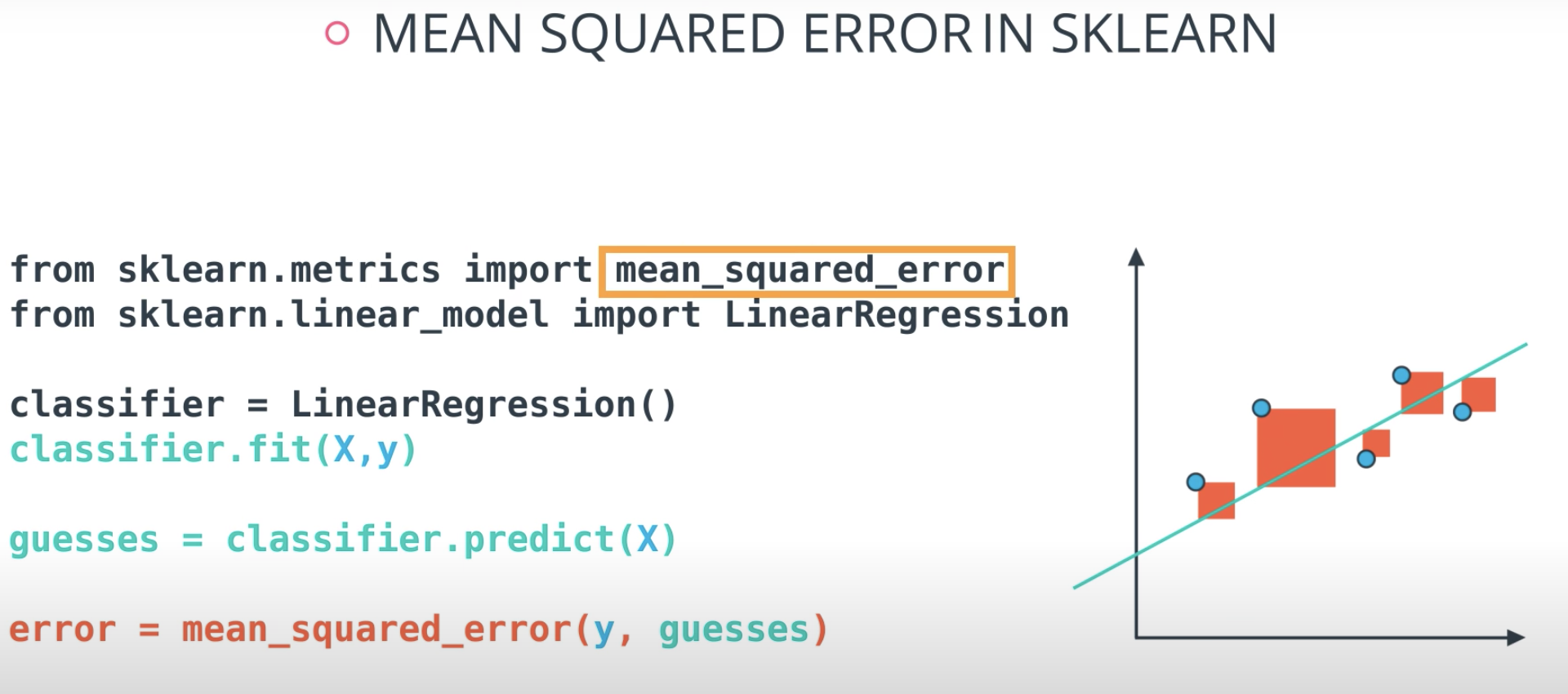 MEAN SQUARED ERROR IN SKLEARN

from sklearn.metrics import mean_squared_error
from sklearn.linear_model import LinearRegression

classifier = LinearRegression()
classifier.fit(X,y)

guesses = classifier.predict(X)

error = mean_squared_error(y, guesses)